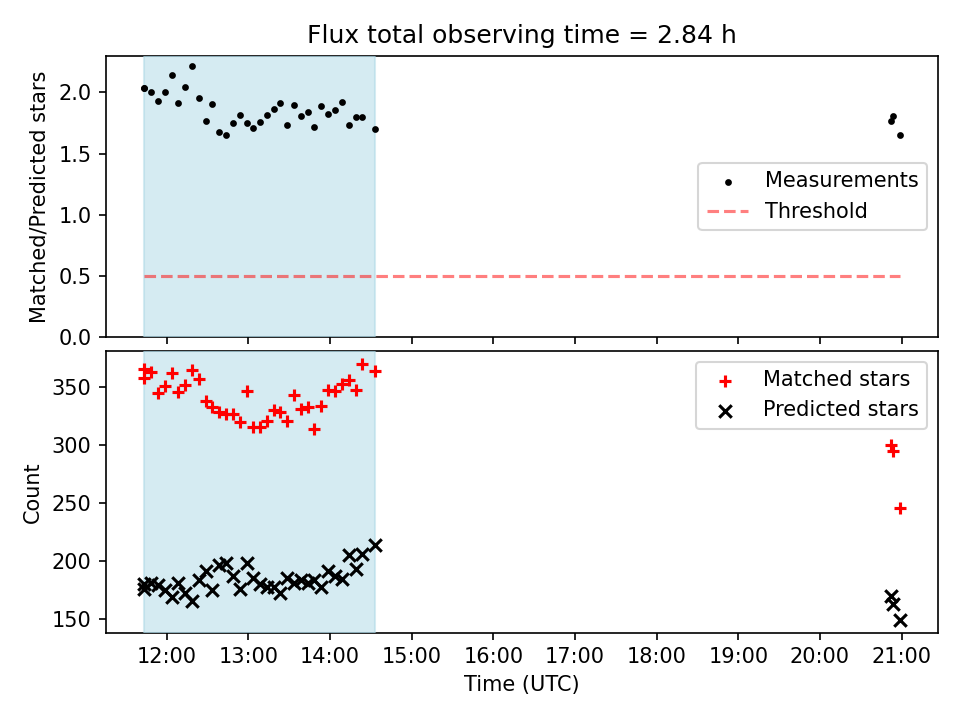 Flux total observing time = 2.84 h

Matched/Predicted stars

2.0
1.5
1.0
0.5
0.0

Measurements
Threshold

Count

350
300
250
200
150

Matched stars
Predicted stars

12:00 13:00 14:00 15:00 16:00 17:00 18:00 19:00 20:00 21:00

Time (UTC)